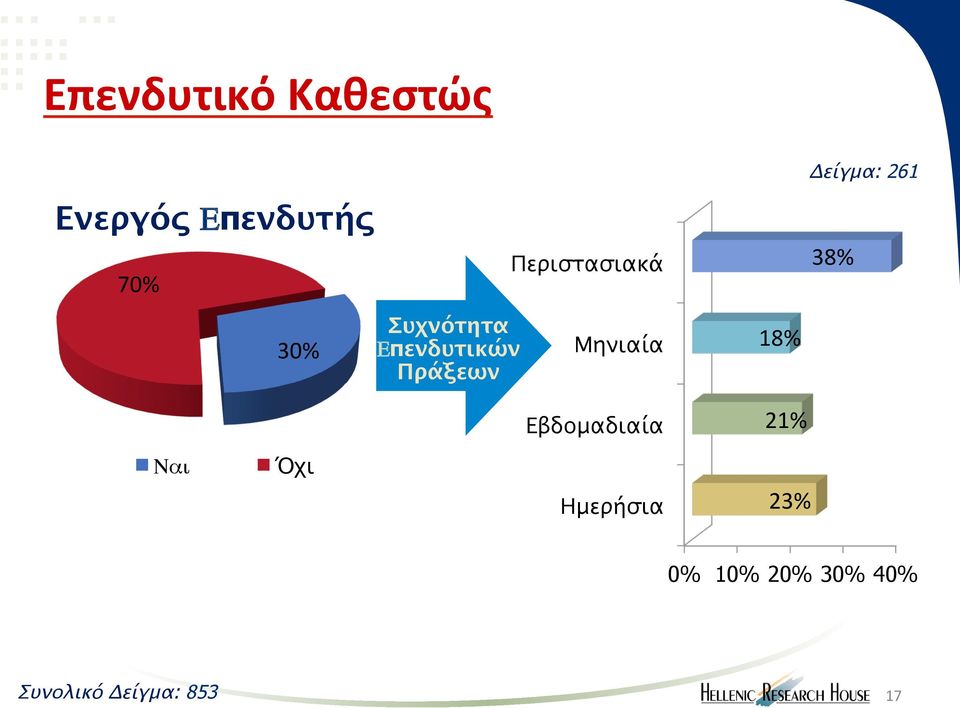 Επενδυτικό Καθεστώς

Δείγμα: 261

Ενεργός Επενδυτής

70%

30%

Ναι

Όχι

Συχνότητα Επενδυτικών Πράξεων

Περιστασιακά

38%

Μηνιαία

18%

Εβδομαδιαία

21%

Ημερήσια

23%

0%
10%
20%
30%
40%

Συνολικό Δείγμα: 853

HELLENIC RESEARCH HOUSE

17